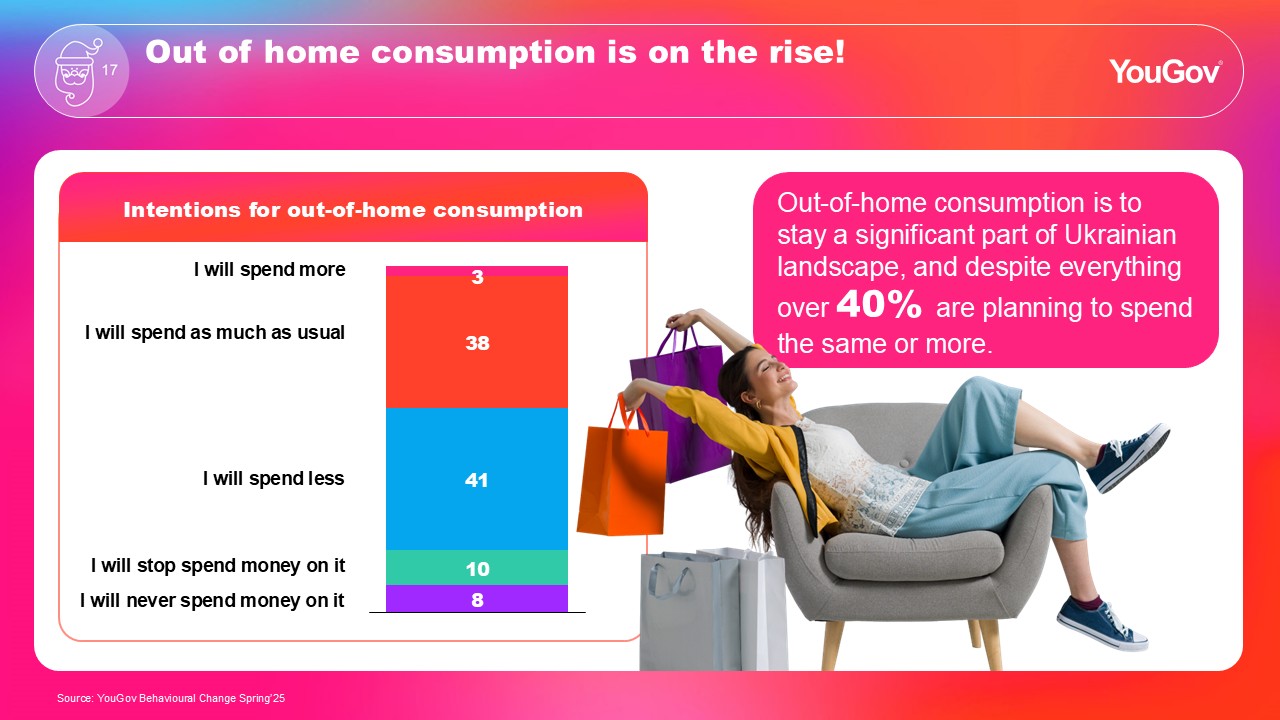 17

Out of home consumption is on the rise!

YouGov

Intentions for out-of-home consumption

I will spend more
3

I will spend as much as usual
38

I will spend less
41

I will stop spend money on it
10

I will never spend money on it
8

Out-of-home consumption is to stay a significant part of Ukrainian landscape, and despite everything over 40% are planning to spend the same or more.

Source: YouGov Behavioural Change Spring'25